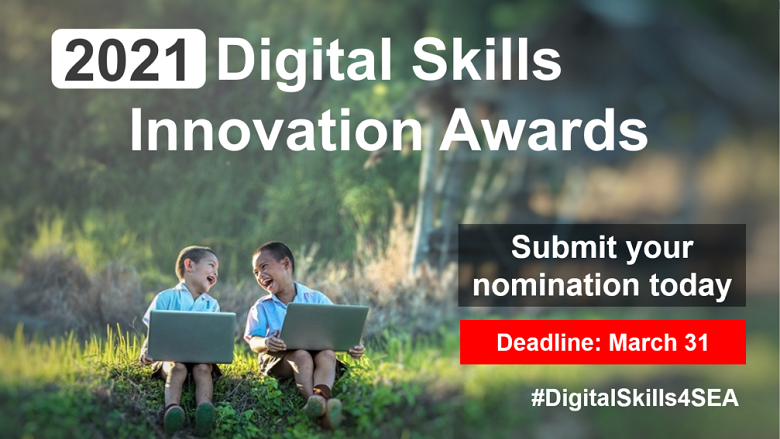 2021 Digital Skills Innovation Awards

Submit your nomination today

Deadline: March 31

#DigitalSkills4SEA